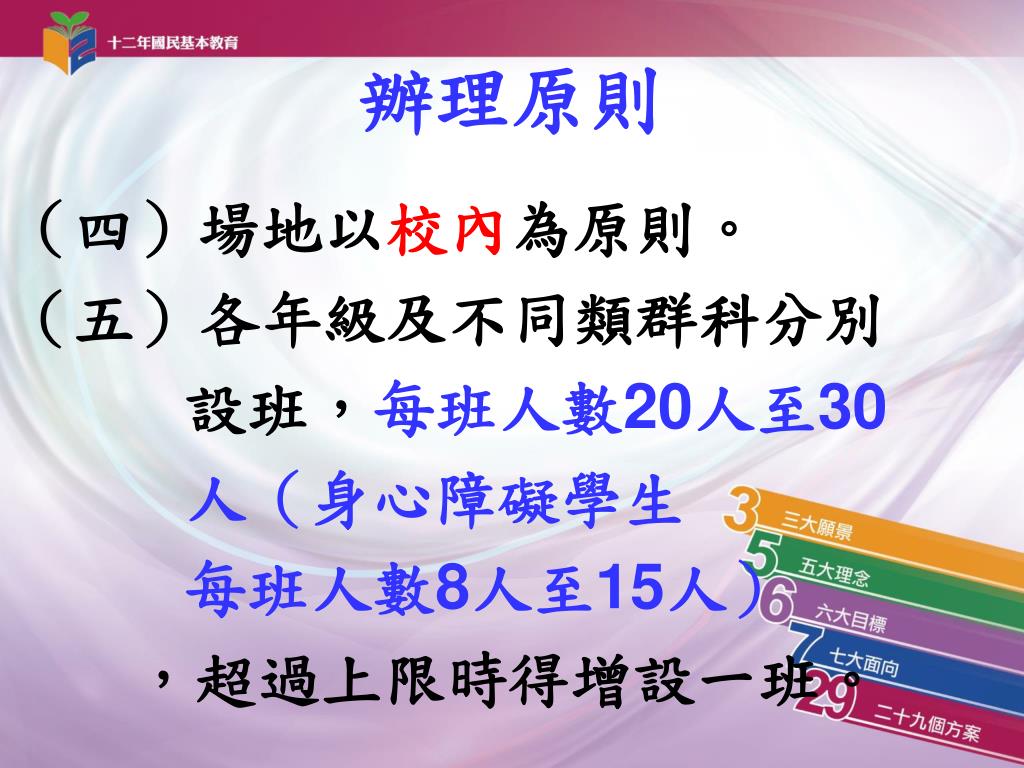 十二年國民基本教育

辦理原則

（四）場地以校內為原則。

（五）各年級及不同類群科分別設班，每班人數20人至30人（身心障礙學生每班人數8人至15人），超過上限時得增設一班。

3 三大願景
5 五大理念
6 六大目標
7 七大面向
29 二十九個方案